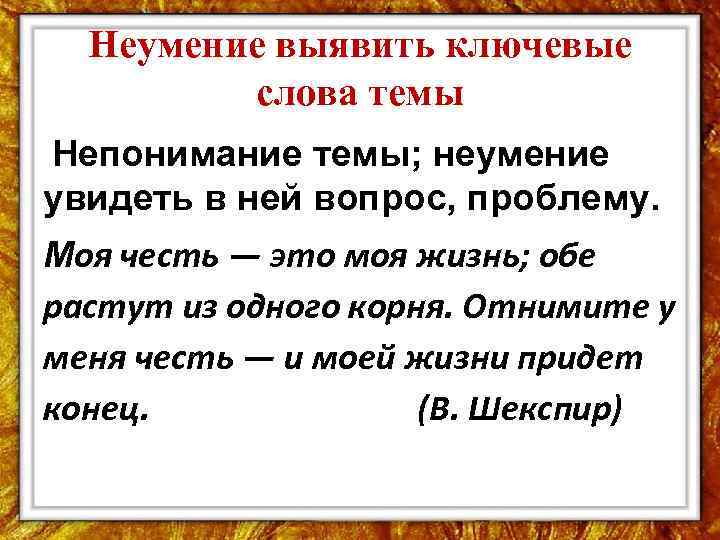 Неумение выявить ключевые слова темы

Непонимание темы; неумение увидеть в ней вопрос, проблему.

Моя честь — это моя жизнь; обе растут из одного корня. Отнимите у меня честь — и моей жизни придет конец. (В. Шекспир)